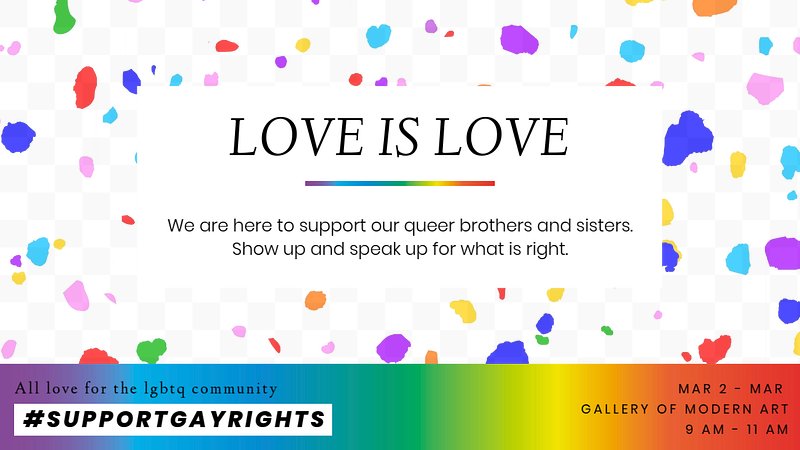 LOVE IS LOVE

We are here to support our queer brothers and sisters. Show up and speak up for what is right.

All love for the lgbtq community

#SUPPORTGAYRIGHTS

MAR 2 - MAR
GALLERY OF MODERN ART
9 AM - 11 AM